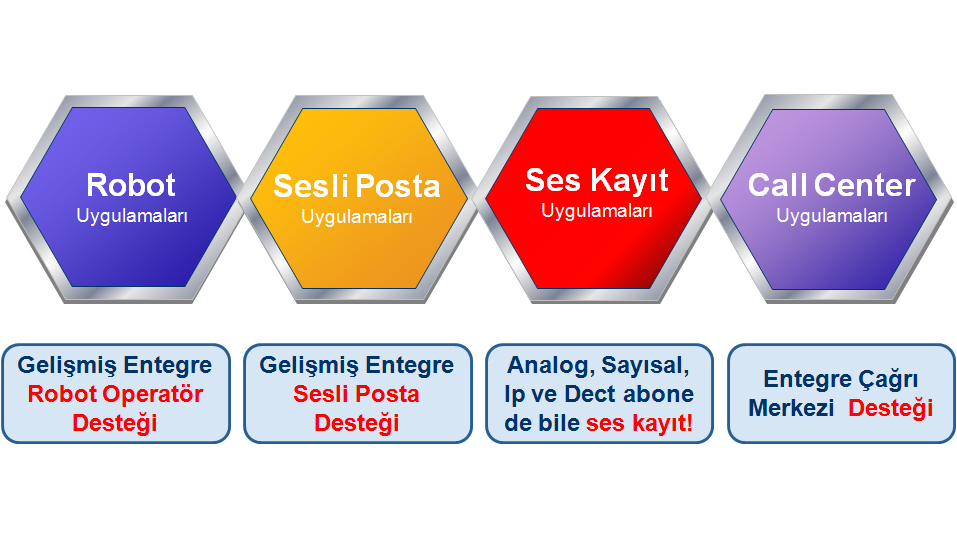 Robot
Uygulamaları

Sesli Posta
Uygulamaları

Ses Kayıt
Uygulamaları

Call Center
Uygulamaları

Gelişmiş Entegre Robot Operatör Desteği

Gelişmiş Entegre Sesli Posta Desteği

Analog, Sayısal, Ip ve Dect abone de bile ses kayıt!

Entegre Çağrı Merkezi Desteği